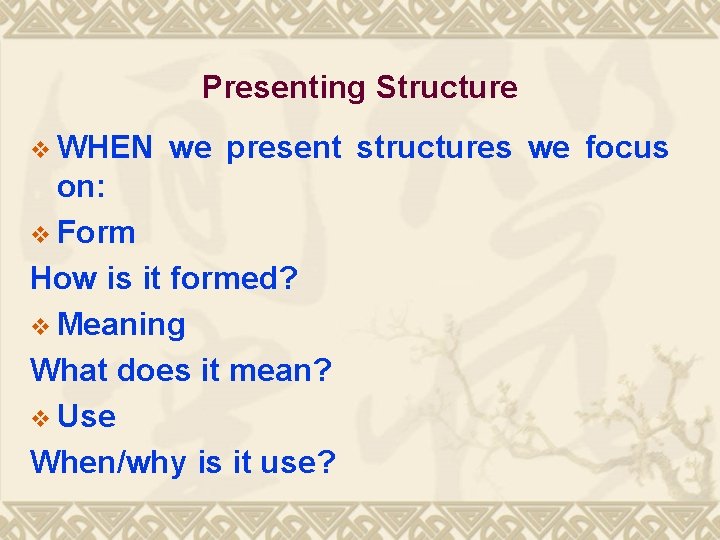 Presenting Structure

❖ WHEN we present structures we focus on:

❖ Form

How is it formed?

❖ Meaning

What does it mean?

❖ Use

When/why is it use?